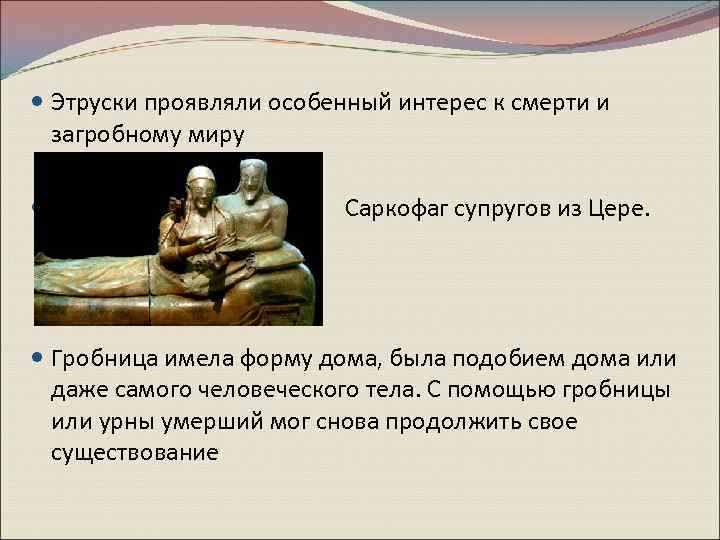 Этруски проявляли особенный интерес к смерти и загробному миру

Саркофаг супругов из Цере.

Гробница имела форму дома, была подобием дома или даже самого человеческого тела. С помощью гробницы или урны умерший мог снова продолжить свое существование